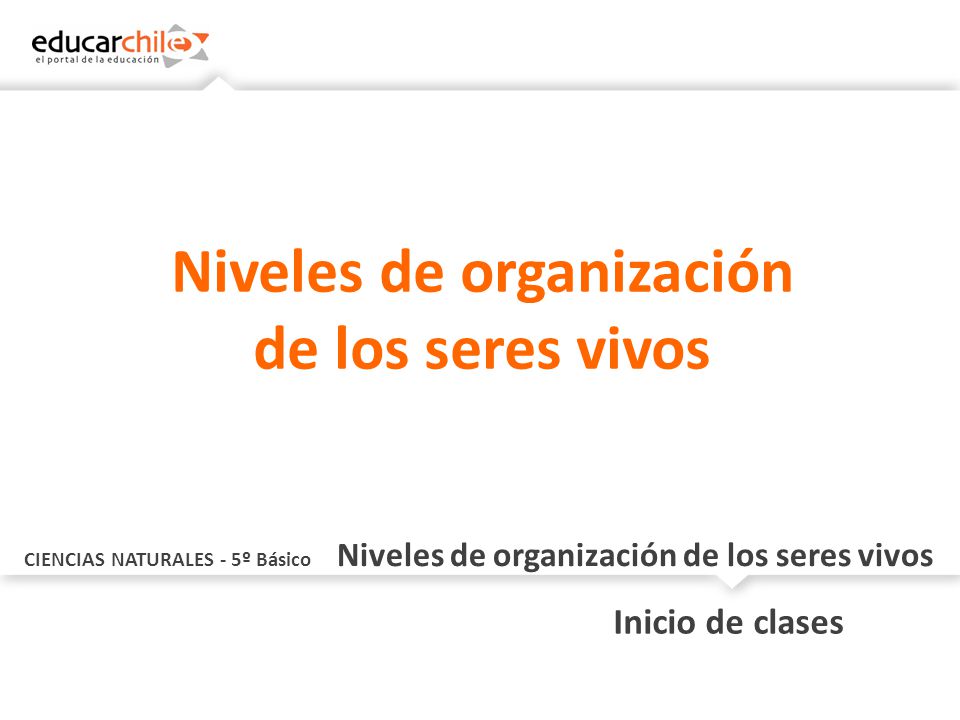 educarchile
el portal de la educación

Niveles de organización de los seres vivos

CIENCIAS NATURALES - 5º Básico

Niveles de organización de los seres vivos

Inicio de clases